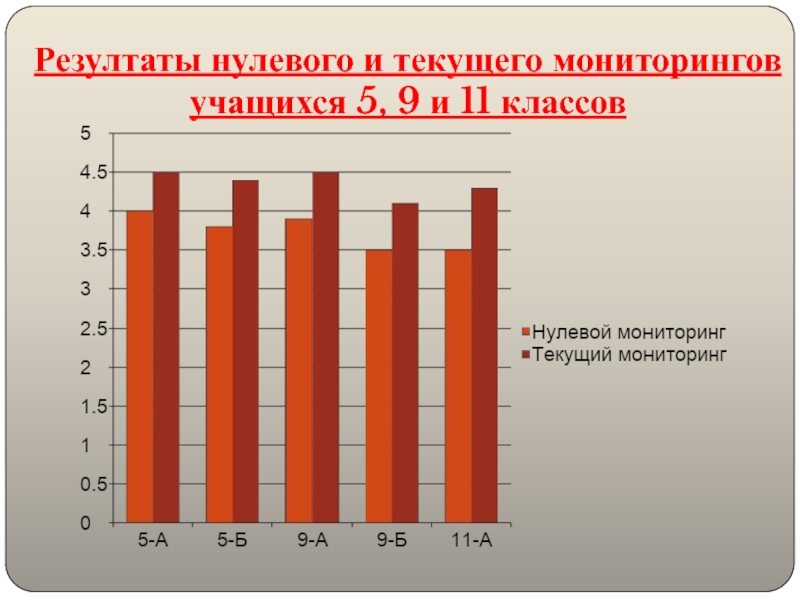 Резултаты нулевого и текущего мониторингов учащихся 5, 9 и 11 классов

5
4.5
4
3.5
3
2.5
2
1.5
1
0.5
0

5-А
5-Б
9-А
9-Б
11-А

Нулевой мониторинг
Текущий мониторинг